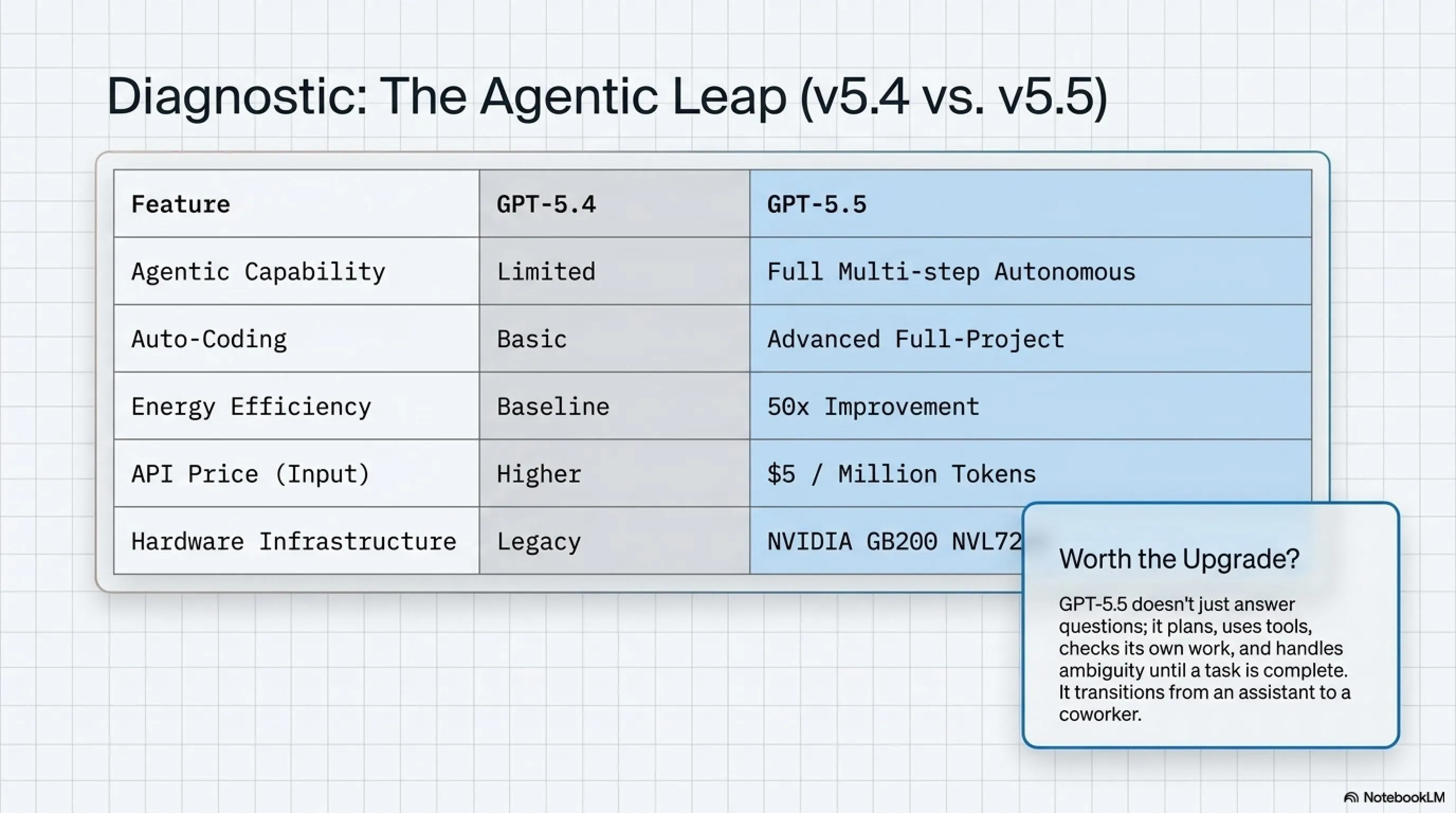 Diagnostic: The Agentic Leap (v5.4 vs. v5.5)

| Feature | GPT-5.4 | GPT-5.5 |
|---|---|---|
| Agentic Capability | Limited | Full Multi-step Autonomous |
| Auto-Coding | Basic | Advanced Full-Project |
| Energy Efficiency | Baseline | 50x Improvement |
| API Price (Input) | Higher | \$5 / Million Tokens |
| Hardware Infrastructure | Legacy | NVIDIA GB200 NVL72 |

Worth the Upgrade?

GPT-5.5 doesn't just answer questions; it plans, uses tools, checks its own work, and handles ambiguity until a task is complete. It transitions from an assistant to a coworker.

NotebookLM